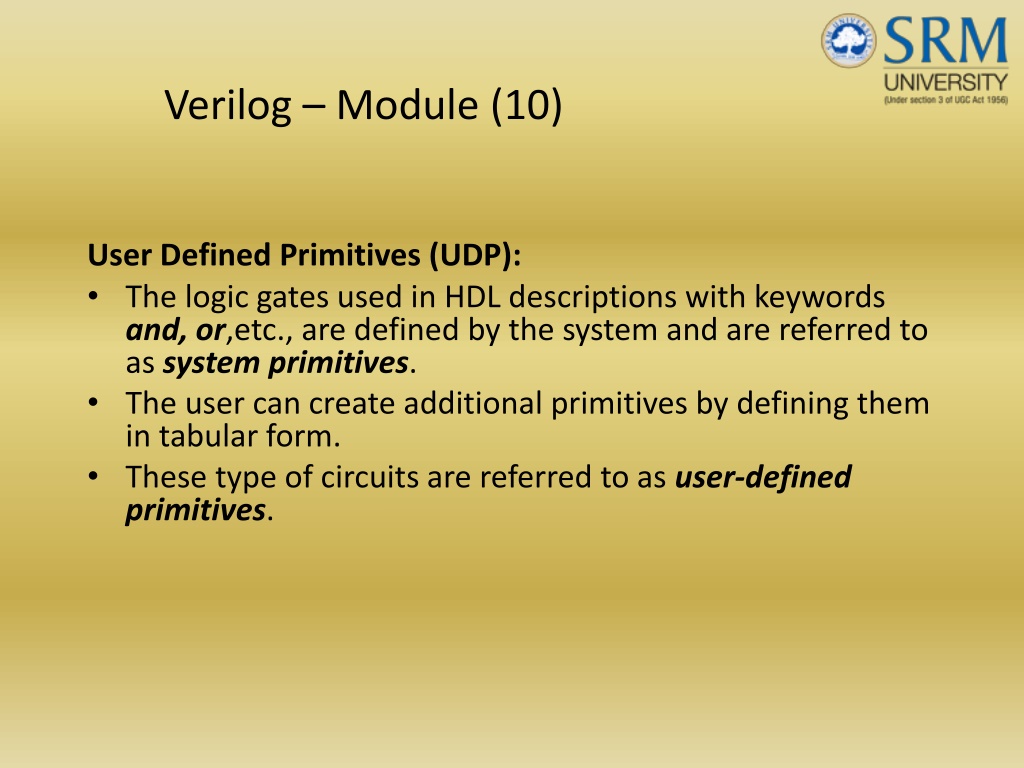 SRM
UNIVERSITY
(Under section 3 of UGC Act 1956)

Verilog – Module (10)

User Defined Primitives (UDP):

• The logic gates used in HDL descriptions with keywords and, or,etc., are defined by the system and are referred to as system primitives.
• The user can create additional primitives by defining them in tabular form.
• These type of circuits are referred to as user-defined primitives.